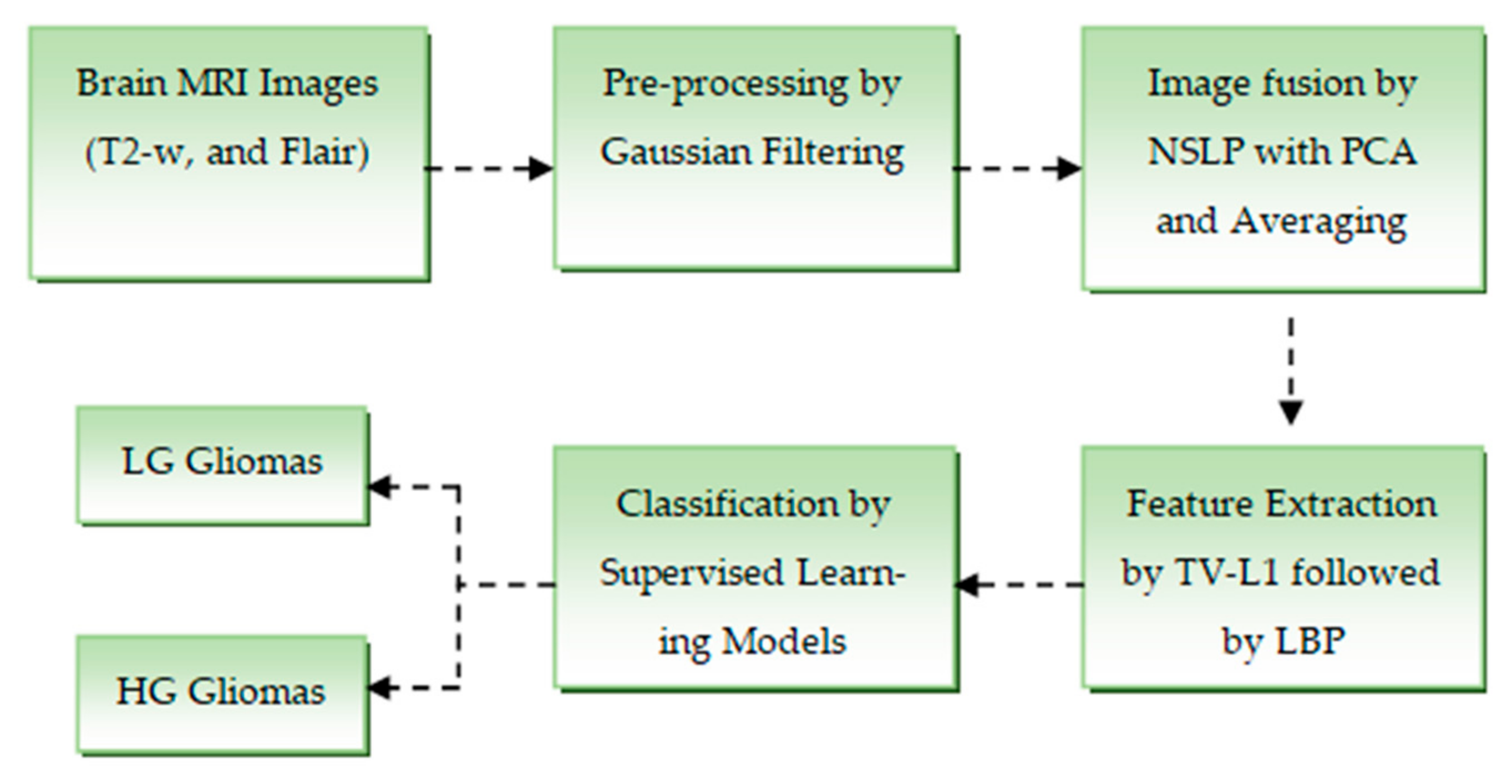 Brain MRI Images (T2-w, and Flair)

Pre-processing by Gaussian Filtering

Image fusion by NSLP with PCA and Averaging

Feature Extraction by TV-L1 followed by LBP

Classification by Supervised Learning Models

LG Gliomas

HG Gliomas